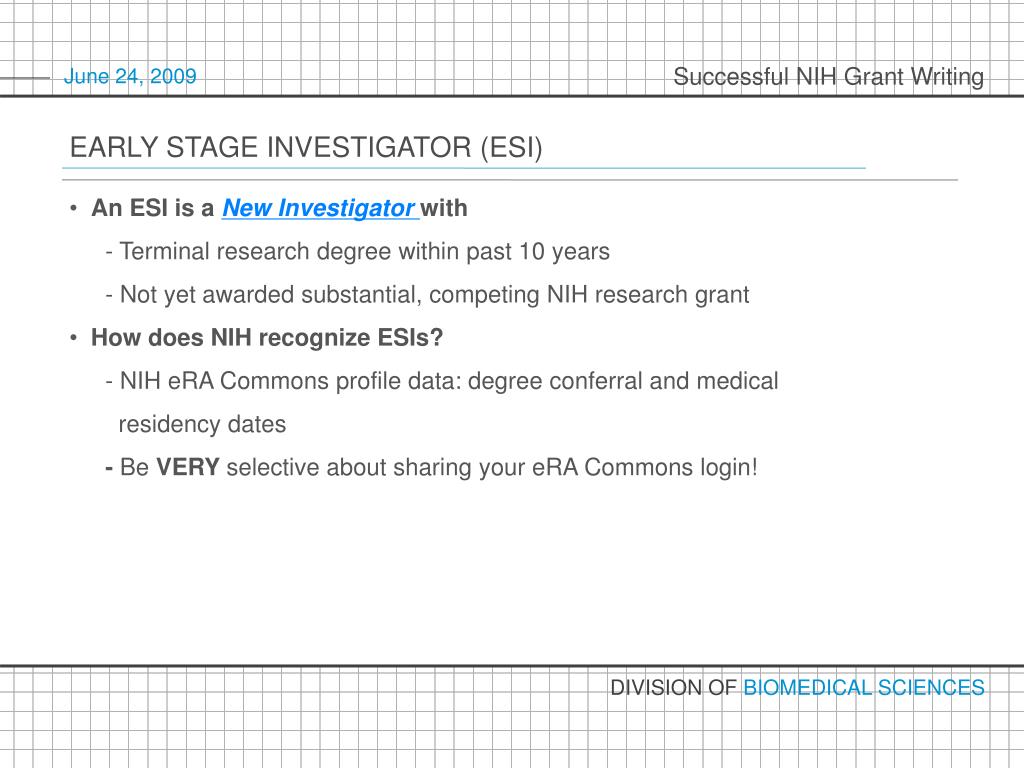 June 24, 2009

Successful NIH Grant Writing

EARLY STAGE INVESTIGATOR (ESI)

• An ESI is a New Investigator with

- Terminal research degree within past 10 years

- Not yet awarded substantial, competing NIH research grant

• How does NIH recognize ESIs?

- NIH eRA Commons profile data: degree conferral and medical residency dates

- Be VERY selective about sharing your eRA Commons login!

DIVISION OF BIOMEDICAL SCIENCES